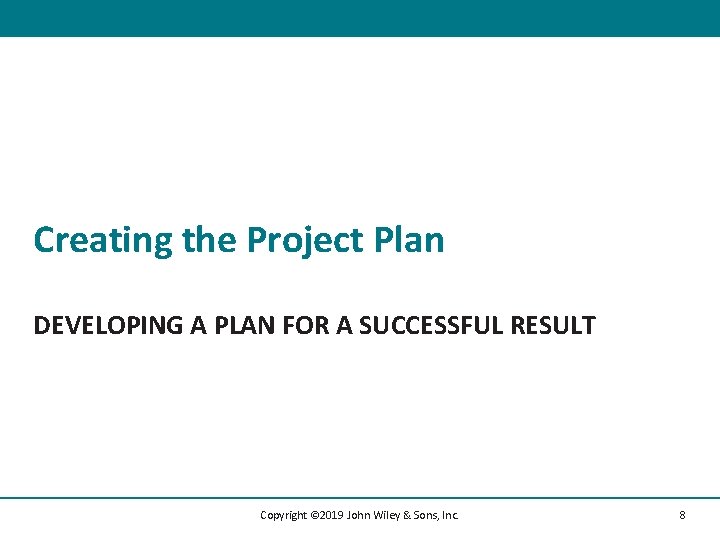 Creating the Project Plan

DEVELOPING A PLAN FOR A SUCCESSFUL RESULT

Copyright ©2019 John Wiley & Sons, Inc.

8